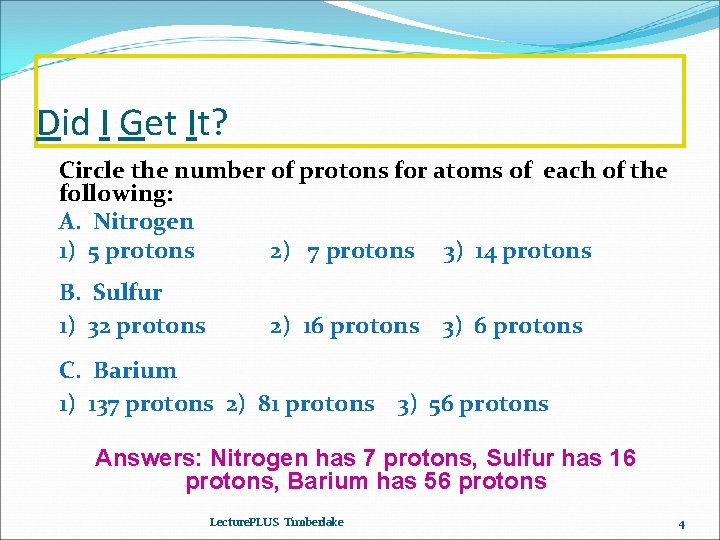 Did I Get It?

Circle the number of protons for atoms of each of the following:

A. Nitrogen
1) 5 protons 2) 7 protons 3) 14 protons

B. Sulfur
1) 32 protons 2) 16 protons 3) 6 protons

C. Barium
1) 137 protons 2) 81 protons 3) 56 protons

Answers: Nitrogen has 7 protons, Sulfur has 16 protons, Barium has 56 protons

LecturePLUS Timberlake

4